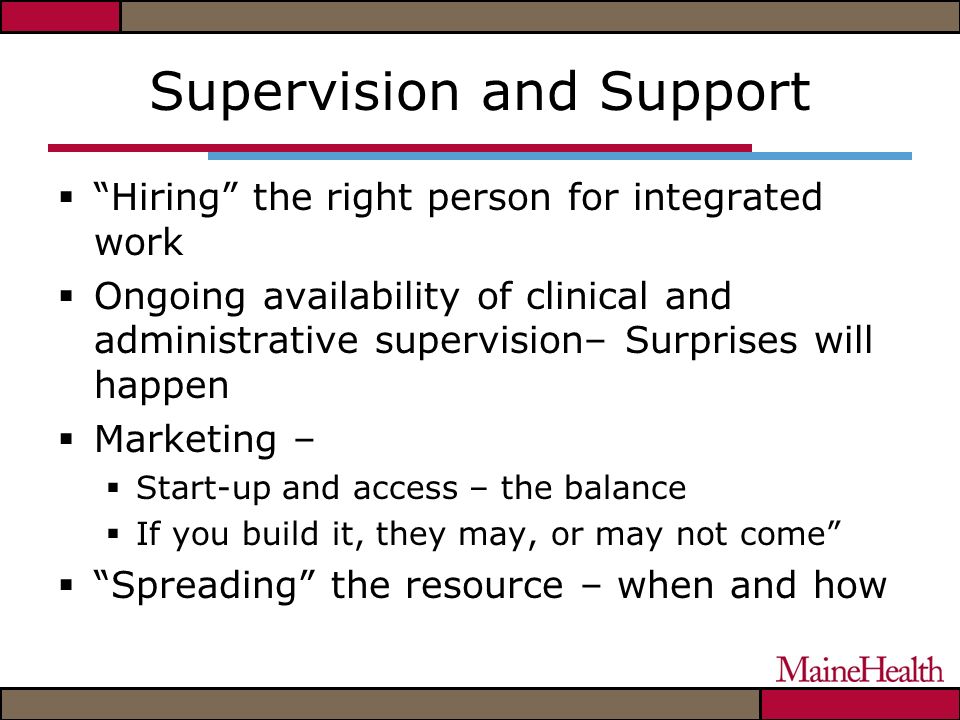 Supervision and Support

▪ “Hiring” the right person for integrated work

▪ Ongoing availability of clinical and administrative supervision– Surprises will happen

▪ Marketing –

▪ Start-up and access – the balance

▪ If you build it, they may, or may not come”

▪ “Spreading” the resource – when and how

MaineHealth